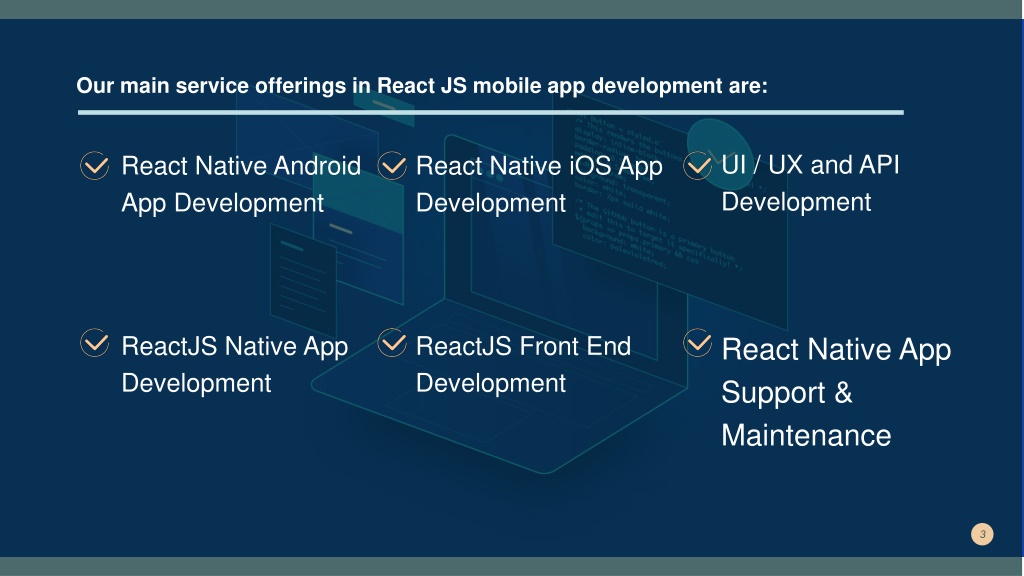 Our main service offerings in React JS mobile app development are:

React Native Android App Development

React Native iOS App Development

UI / UX and API Development

ReactJS Native App Development

ReactJS Front End Development

React Native App Support & Maintenance

3